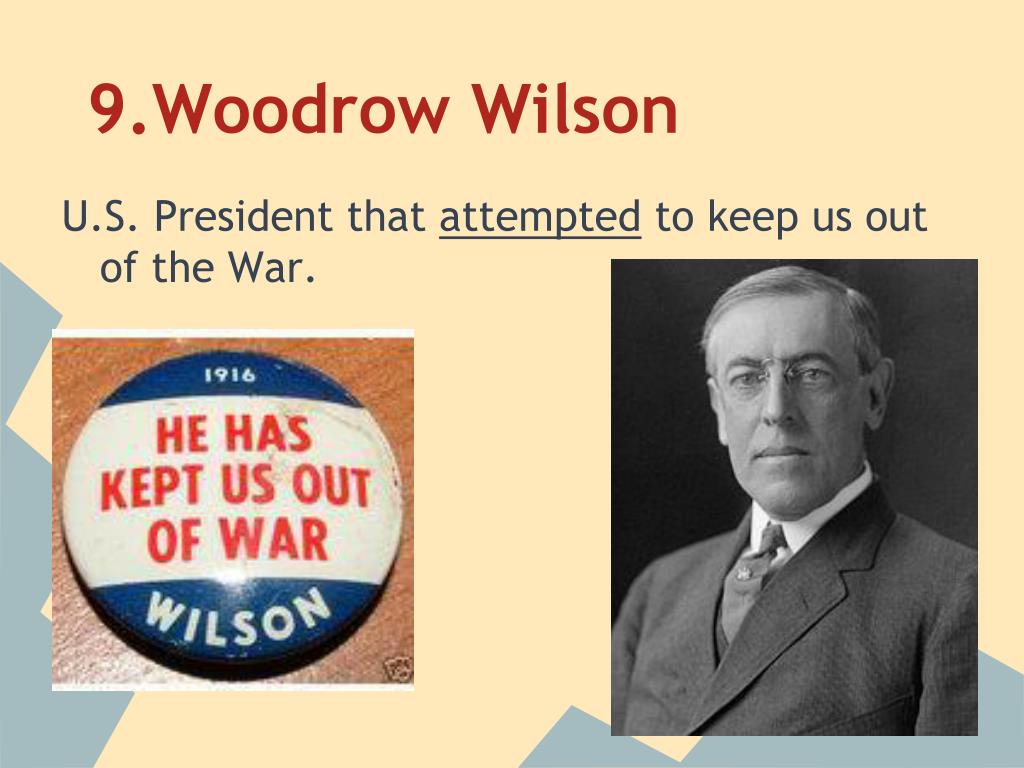 9.Woodrow Wilson

U.S. President that attempted to keep us out of the War.

1916

HE HAS KEPT US OUT OF WAR

WILSON